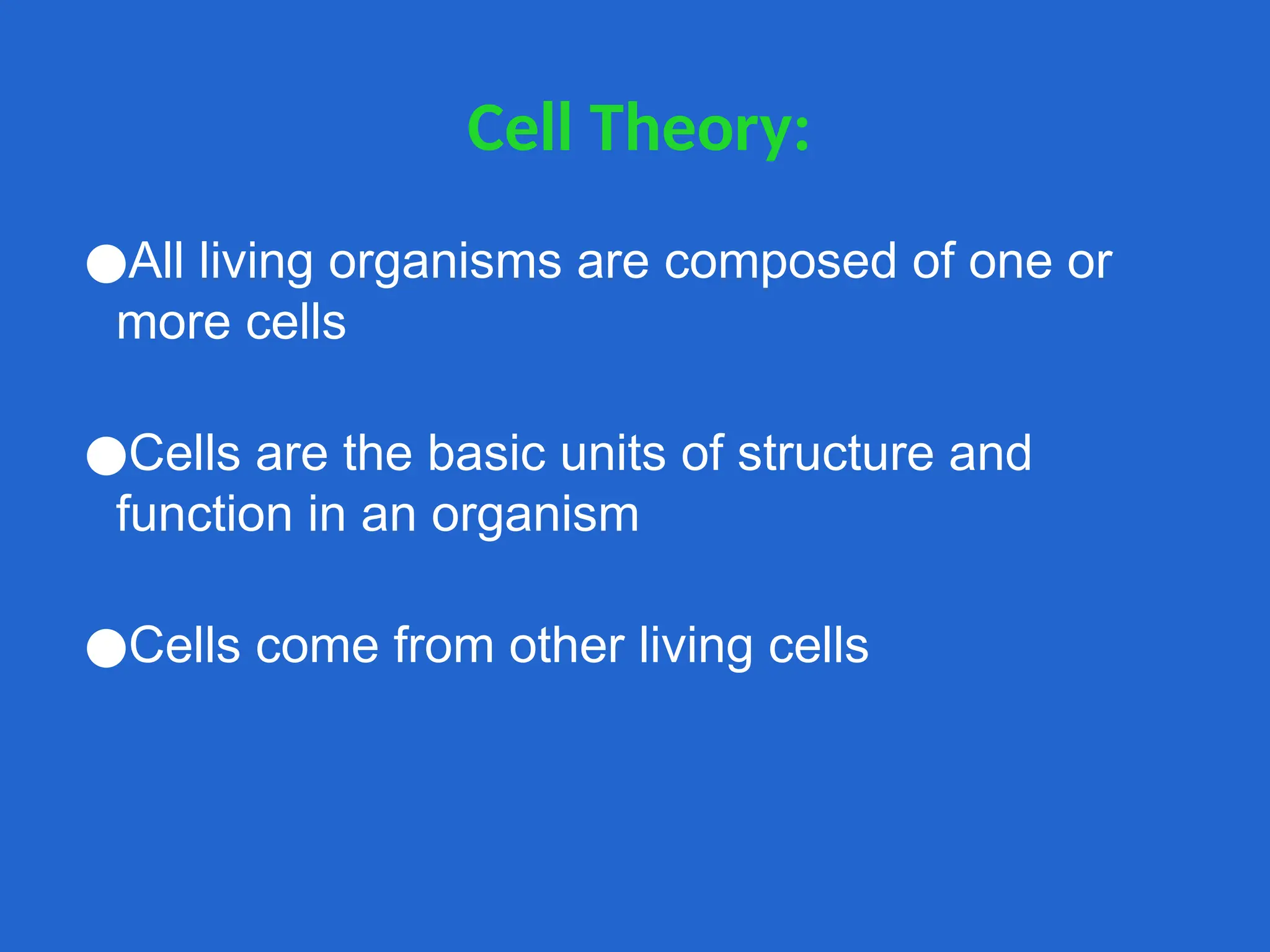 Cell Theory:

●All living organisms are composed of one or more cells

●Cells are the basic units of structure and function in an organism

●Cells come from other living cells